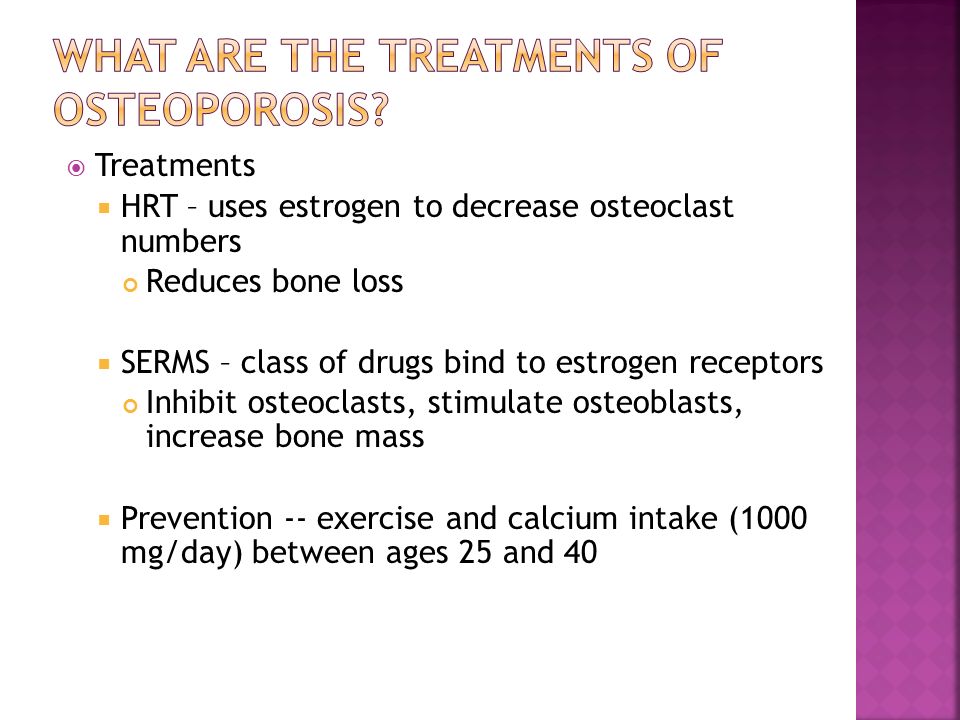 WHAT ARE THE TREATMENTS OF OSTEOPOROSIS?

Treatments

HRT – uses estrogen to decrease osteoclast numbers

Reduces bone loss

SERMS – class of drugs bind to estrogen receptors

Inhibit osteoclasts, stimulate osteoblasts, increase bone mass

Prevention -- exercise and calcium intake (1000 mg/day) between ages 25 and 40